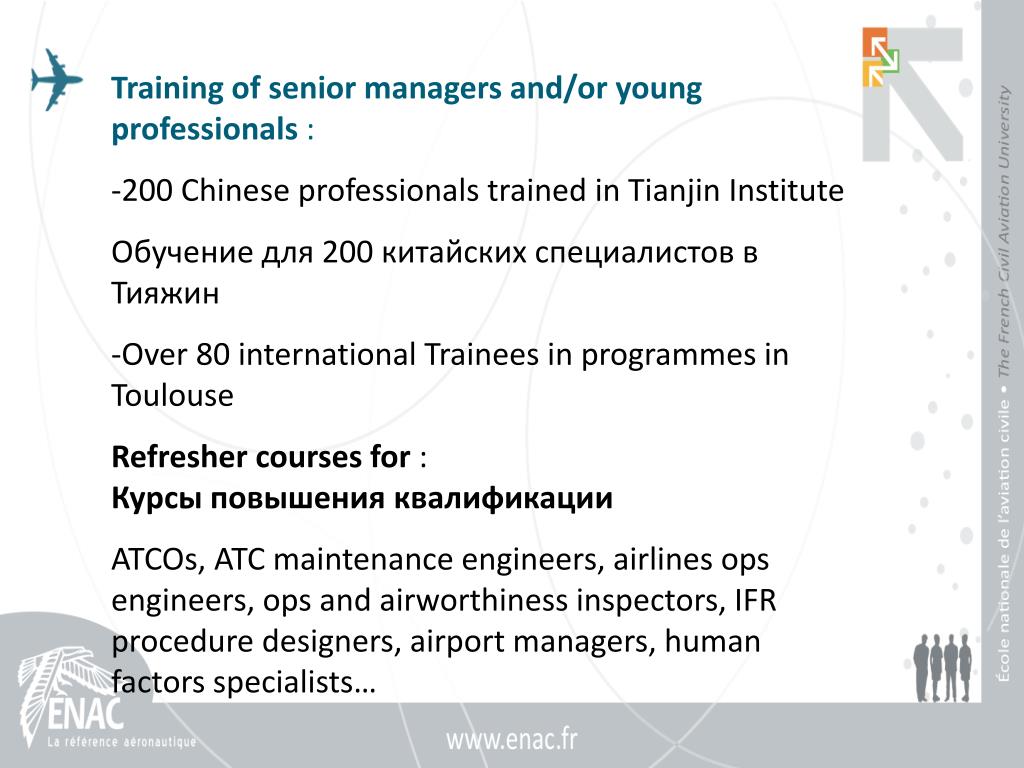 Training of senior managers and/or young professionals :

-200 Chinese professionals trained in Tianjin Institute

Обучение для 200 китайских специалистов в Тияжин

-Over 80 international Trainees in programmes in Toulouse

Refresher courses for :
Курсы повышения квалификации

ATCOs, ATC maintenance engineers, airlines ops engineers, ops and airworthiness inspectors, IFR procedure designers, airport managers, human factors specialists…

École nationale de l'aviation civile • The French Civil Aviation University

ENAC
La référence aéronautique

www.enac.fr